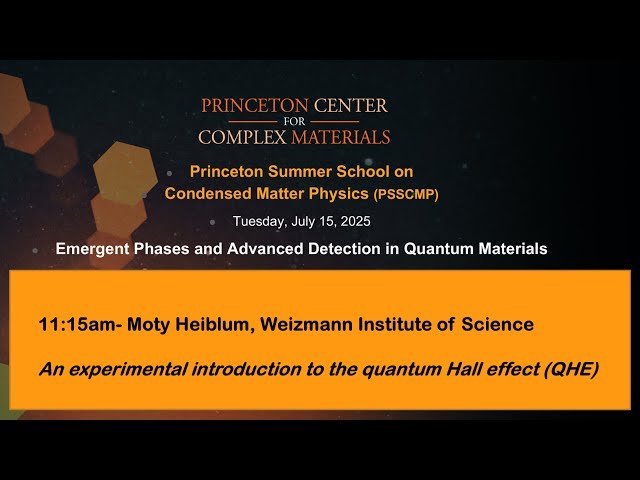 PRINCETON CENTER
FOR
COMPLEX MATERIALS

Princeton Summer School on
Condensed Matter Physics (PSSCMP)

Tuesday, July 15, 2025

Emergent Phases and Advanced Detection in Quantum Materials

11:15am- Moty Heiblum, Weizmann Institute of Science

An experimental introduction to the quantum Hall effect (QHE)